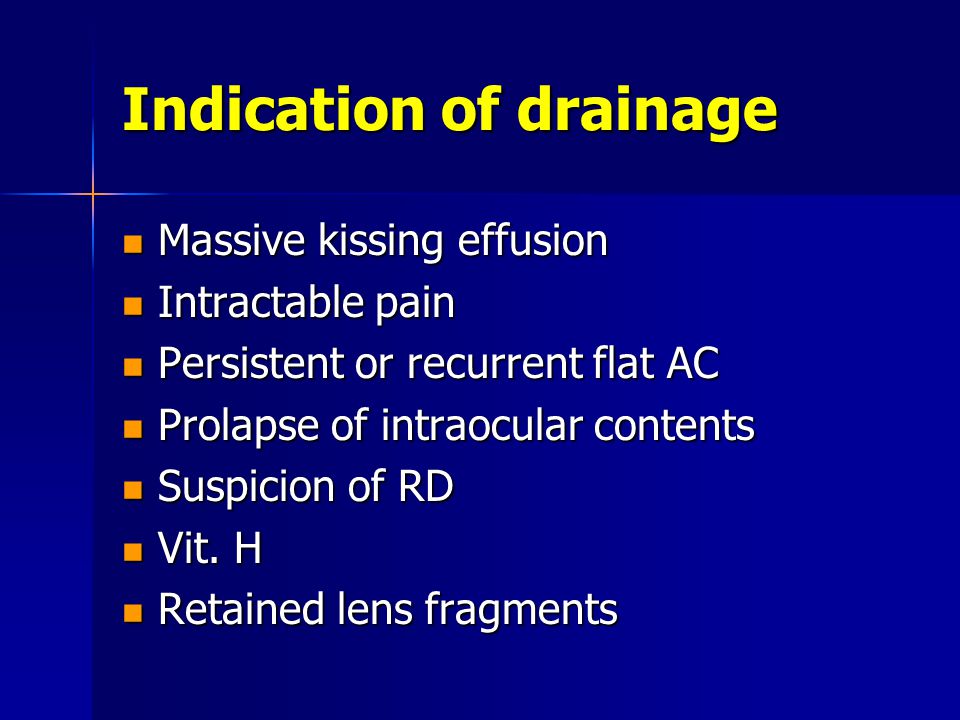 Indication of drainage

- Massive kissing effusion
- Intractable pain
- Persistent or recurrent flat AC
- Prolapse of intraocular contents
- Suspicion of RD
- Vit. H
- Retained lens fragments